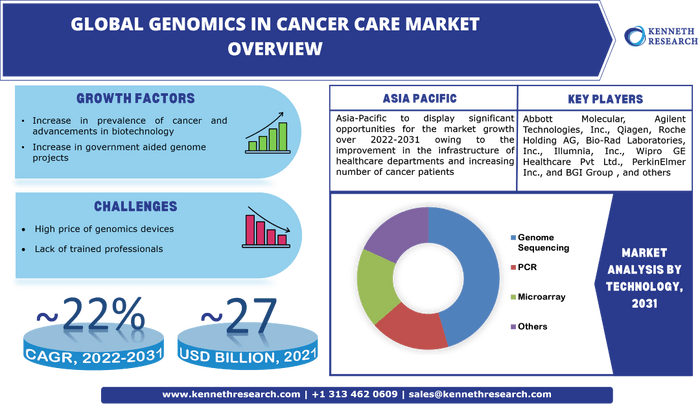 GLOBAL GENOMICS IN CANCER CARE MARKET OVERVIEW

KENNETH RESEARCH

GROWTH FACTORS

• Increase in prevalence of cancer and advancements in biotechnology
• Increase in government aided genome projects

CHALLENGES

• High price of genomics devices
• Lack of trained professionals

~22%
CAGR, 2022-2031

~27
USD BILLION, 2021

ASIA PACIFIC

Asia-Pacific to display significant opportunities for the market growth over 2022-2031 owing to the improvement in the infrastructure of healthcare departments and increasing number of cancer patients

KEY PLAYERS

Abbott Molecular, Agilent Technologies, Inc., Qiagen, Roche Holding AG, Bio-Rad Laboratories, Inc., Illumnia, Inc., Wipro GE Healthcare Pvt Ltd., PerkinElmer Inc., and BGI Group , and others

Genome Sequencing
PCR
Microarray
Others

MARKET ANALYSIS BY TECHNOLOGY, 2031

www.kennethresearch.com | +1 313 462 0609 | sales@kennethresearch.com